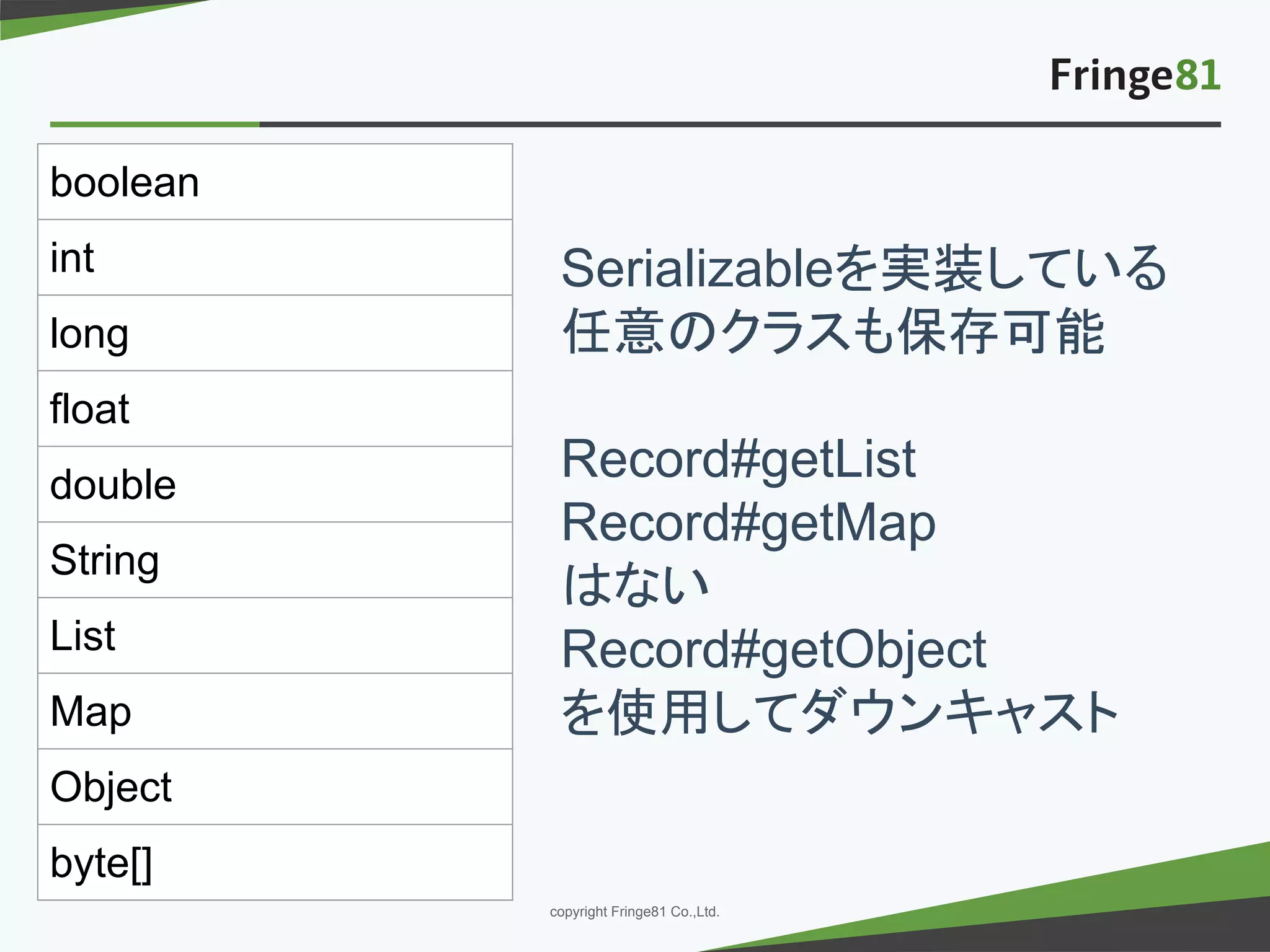 Fringe81

| boolean |
|---|
| int |
| long |
| float |
| double |
| String |
| List |
| Map |
| Object |
| byte[] |

Serializableを実装している任意のクラスも保存可能

Record#getList
Record#getMap
はない
Record#getObject
を使用してダウンキャスト

copyright Fringe81 Co.,Ltd.